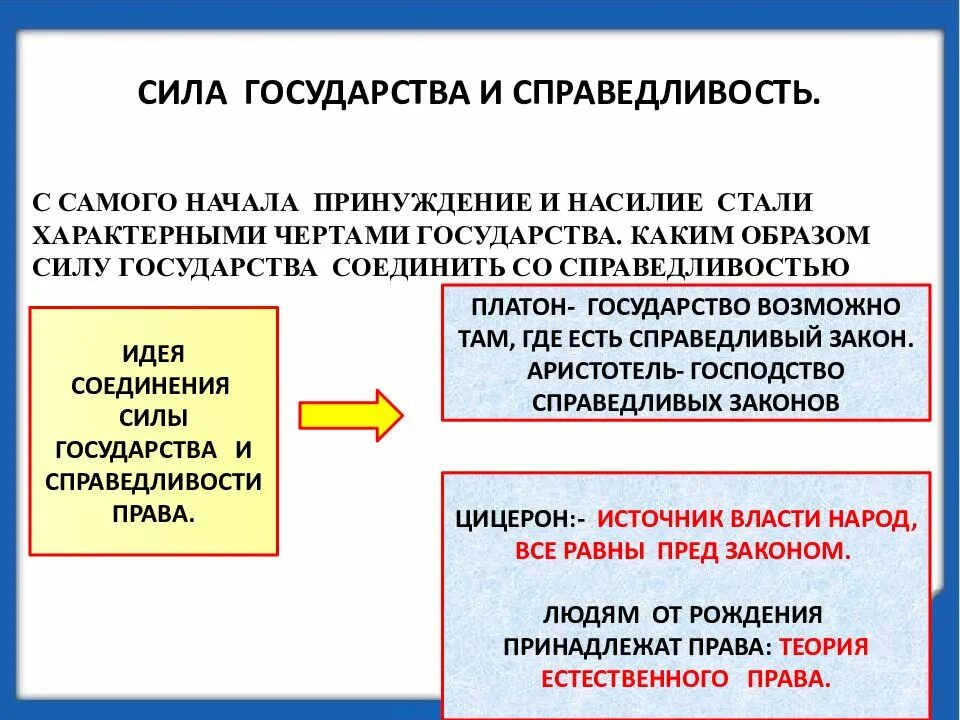 СИЛА ГОСУДАРСТВА И СПРАВЕДЛИВОСТЬ.

С САМОГО НАЧАЛА ПРИНУЖДЕНИЕ И НАСИЛИЕ СТАЛИ ХАРАКТЕРНЫМИ ЧЕРТАМИ ГОСУДАРСТВА. КАКИМ ОБРАЗОМ СИЛУ ГОСУДАРСТВА СОЕДИНИТЬ СО СПРАВЕДЛИВОСТЬЮ

ИДЕЯ СОЕДИНЕНИЯ СИЛЫ ГОСУДАРСТВА И СПРАВЕДЛИВОСТИ ПРАВА.

ПЛАТОН- ГОСУДАРСТВО ВОЗМОЖНО ТАМ, ГДЕ ЕСТЬ СПРАВЕДЛИВЫЙ ЗАКОН. АРИСТОТЕЛЬ- ГОСПОДСТВО СПРАВЕДЛИВЫХ ЗАКОНОВ

ЦИЦЕРОН:- ИСТОЧНИК ВЛАСТИ НАРОД, ВСЕ РАВНЫ ПРЕД ЗАКОНОМ.

ЛЮДЯМ ОТ РОЖДЕНИЯ ПРИНАДЛЕЖАТ ПРАВА: ТЕОРИЯ ЕСТЕСТВЕННОГО ПРАВА.